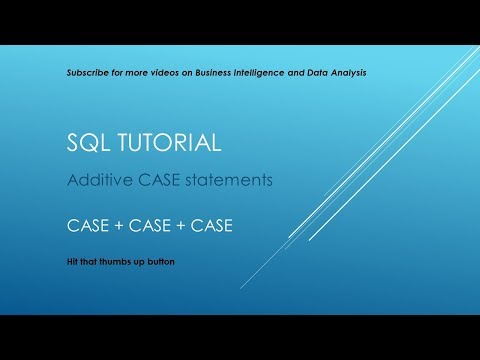 Subscribe for more videos on Business Intelligence and Data Analysis

SQL TUTORIAL

Additive CASE statements

CASE + CASE + CASE

Hit that thumbs up button